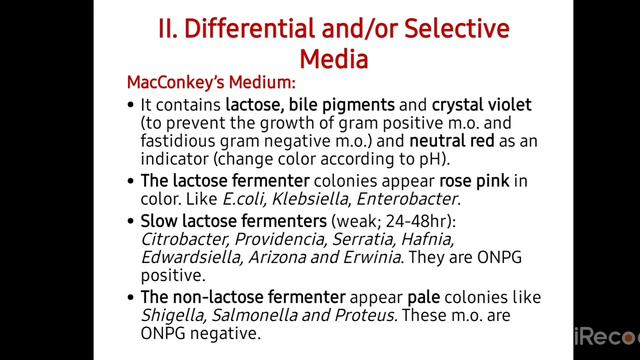 II. Differential and/or Selective Media

MacConkey's Medium:

• It contains lactose, bile pigments and crystal violet (to prevent the growth of gram positive m.o. and fastidious gram negative m.o.) and neutral red as an indicator (change color according to pH).

• The lactose fermenter colonies appear rose pink in color. Like E.coli, Klebsiella, Enterobacter.

• Slow lactose fermenters (weak; 24-48hr): Citrobacter, Providencia, Serratia, Hafnia, Edwardsiella, Arizona and Erwinia. They are ONPG positive.

• The non-lactose fermenter appear pale colonies like Shigella, Salmonella and Proteus. These m.o. are ONPG negative.

iReco